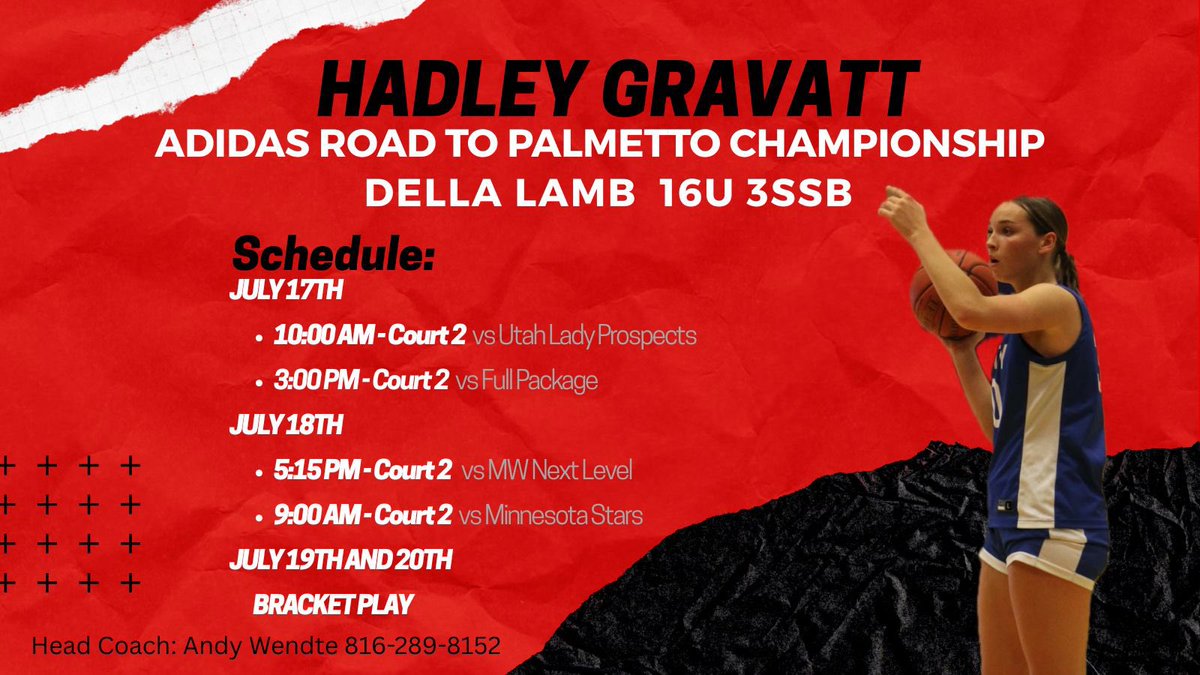 HADLEY GRAVATT
ADIDAS ROAD TO PALMETTO CHAMPIONSHIP
DELLA LAMB 16U 3SSB

Schedule:
JULY 17TH
• 10:00 AM - Court 2 vs Utah Lady Prospects
• 3:00 PM - Court 2 vs Full Package
JULY 18TH
• 5:15 PM - Court 2 vs MW Next Level
• 9:00 AM - Court 2 vs Minnesota Stars
JULY 19TH AND 20TH
BRACKET PLAY

Head Coach: Andy Wendte 816-289-8152